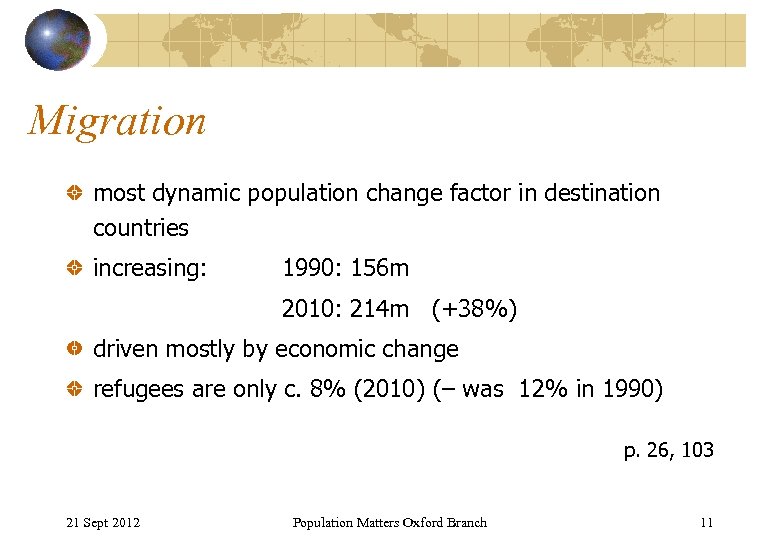 Migration

most dynamic population change factor in destination countries

increasing: 1990: 156m
2010: 214m (+38%)

driven mostly by economic change

refugees are only c. 8% (2010) (– was 12% in 1990)

p. 26, 103

21 Sept 2012 Population Matters Oxford Branch 11